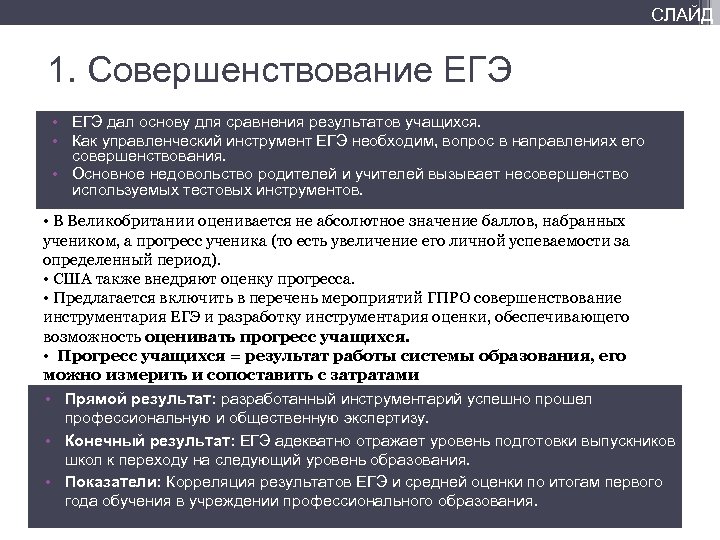 СЛАЙД

1. Совершенствование ЕГЭ

• ЕГЭ дал основу для сравнения результатов учащихся.
• Как управленческий инструмент ЕГЭ необходим, вопрос в направлениях его совершенствования.
• Основное недовольство родителей и учителей вызывает несовершенство используемых тестовых инструментов.

• В Великобритании оценивается не абсолютное значение баллов, набранных учеником, а прогресс ученика (то есть увеличение его личной успеваемости за определенный период).
• США также внедряют оценку прогресса.
• Предлагается включить в перечень мероприятий ГПРО совершенствование инструментария ЕГЭ и разработку инструментария оценки, обеспечивающего возможность оценивать прогресс учащихся.
• Прогресс учащихся = результат работы системы образования, его можно измерить и сопоставить с затратами

• Прямой результат: разработанный инструментарий успешно прошел профессиональную и общественную экспертизу.
• Конечный результат: ЕГЭ адекватно отражает уровень подготовки выпускников школ к переходу на следующий уровень образования.
• Показатели: Корреляция результатов ЕГЭ и средней оценки по итогам первого года обучения в учреждении профессионального образования.